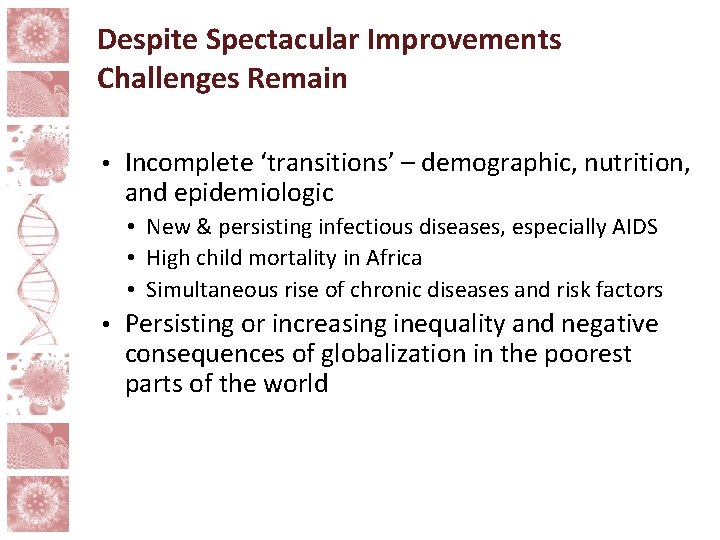 Despite Spectacular Improvements Challenges Remain

• Incomplete ‘transitions’ – demographic, nutrition, and epidemiologic
  • New & persisting infectious diseases, especially AIDS
  • High child mortality in Africa
  • Simultaneous rise of chronic diseases and risk factors
• Persisting or increasing inequality and negative consequences of globalization in the poorest parts of the world